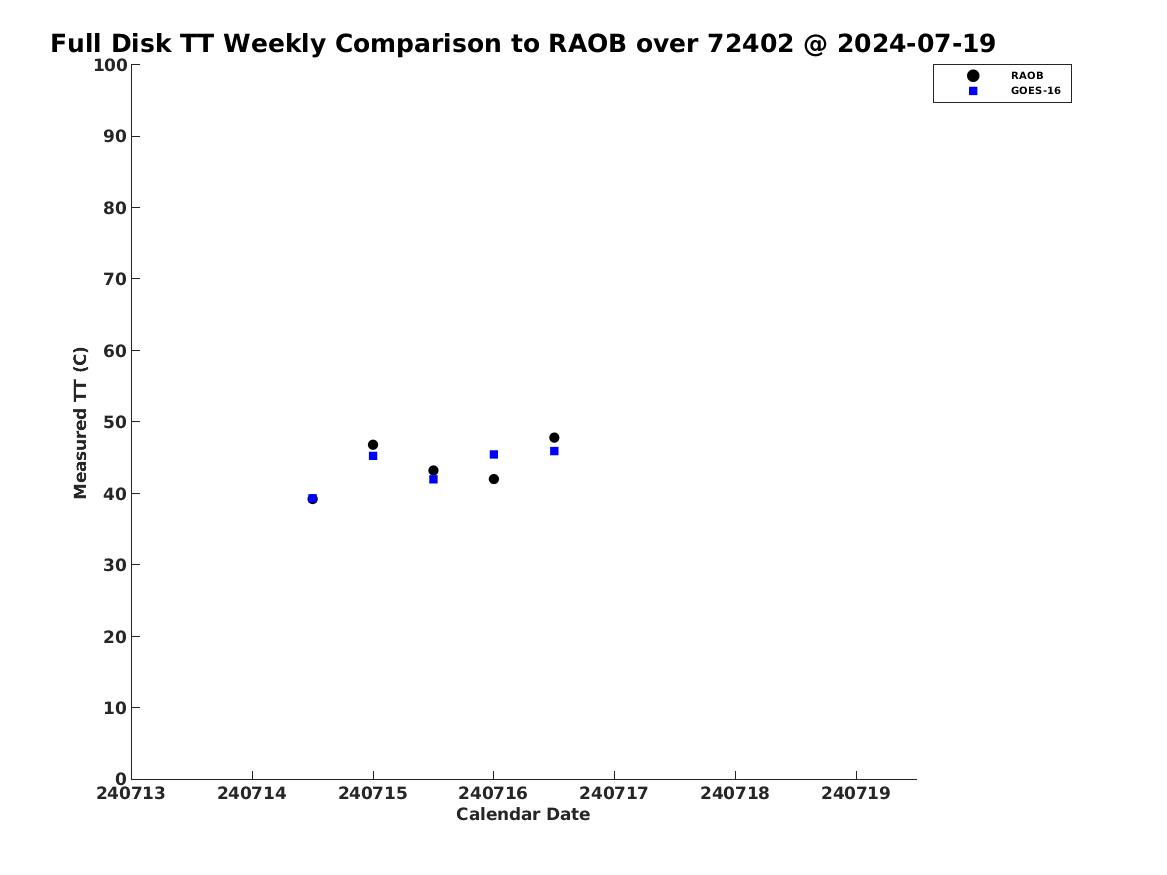 Full Disk TT Weekly Comparison to RAOB over 72402 @ 2024-07-19

RAOB
GOES-16

Measured TT (C)

100
90
80
70
60
50
40
30
20
10
0

240713 240714 240715 240716 240717 240718 240719

Calendar Date